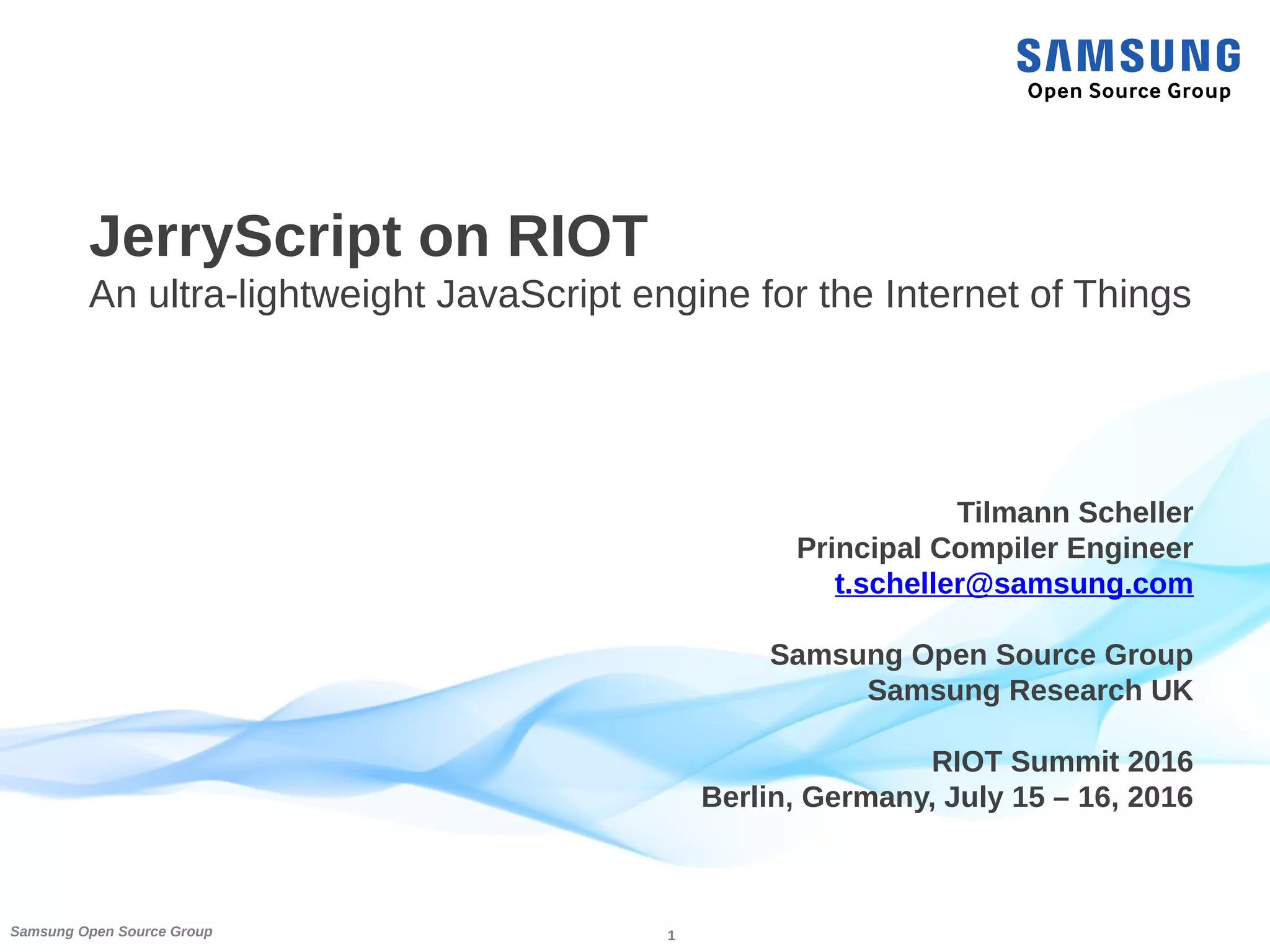 SAMSUNG
Open Source Group

JerryScript on RIOT
An ultra-lightweight JavaScript engine for the Internet of Things

Tilmann Scheller
Principal Compiler Engineer
t.scheller@samsung.com

Samsung Open Source Group
Samsung Research UK

RIOT Summit 2016
Berlin, Germany, July 15 – 16, 2016

Samsung Open Source Group
1